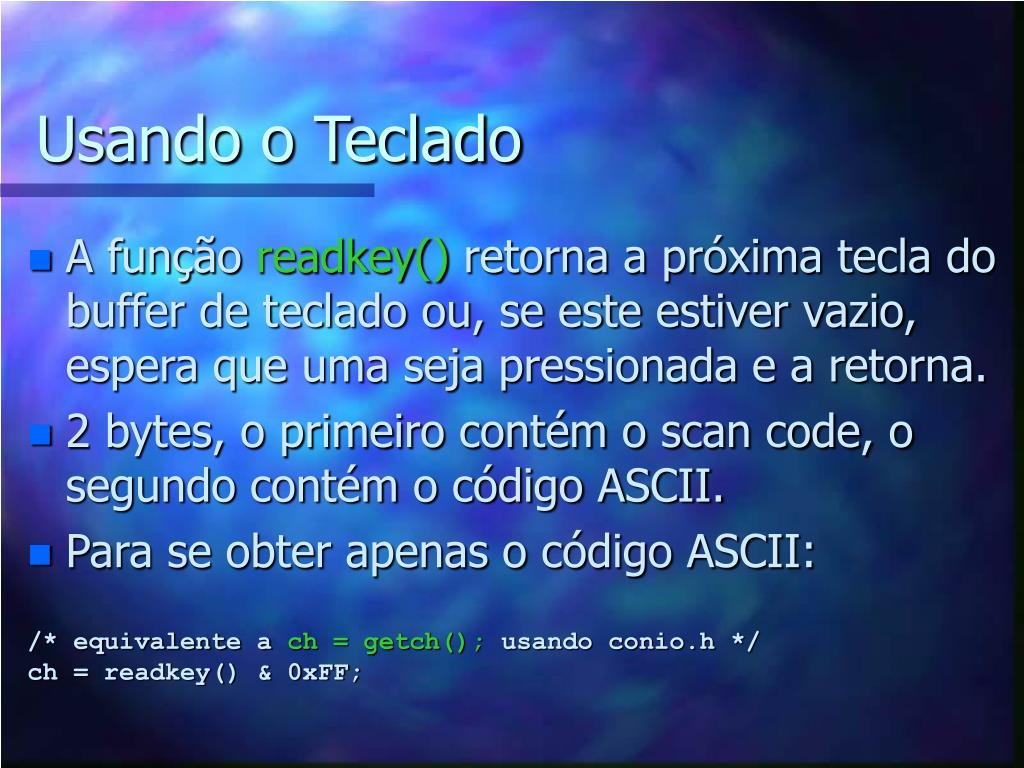 Usando o Teclado

A função readkey() retorna a próxima tecla do buffer de teclado ou, se este estiver vazio, espera que uma seja pressionada e a retorna.

2 bytes, o primeiro contém o scan code, o segundo contém o código ASCII.

Para se obter apenas o código ASCII:

/* equivalente a ch = getch(); usando conio.h */
ch = readkey() & 0xFF;